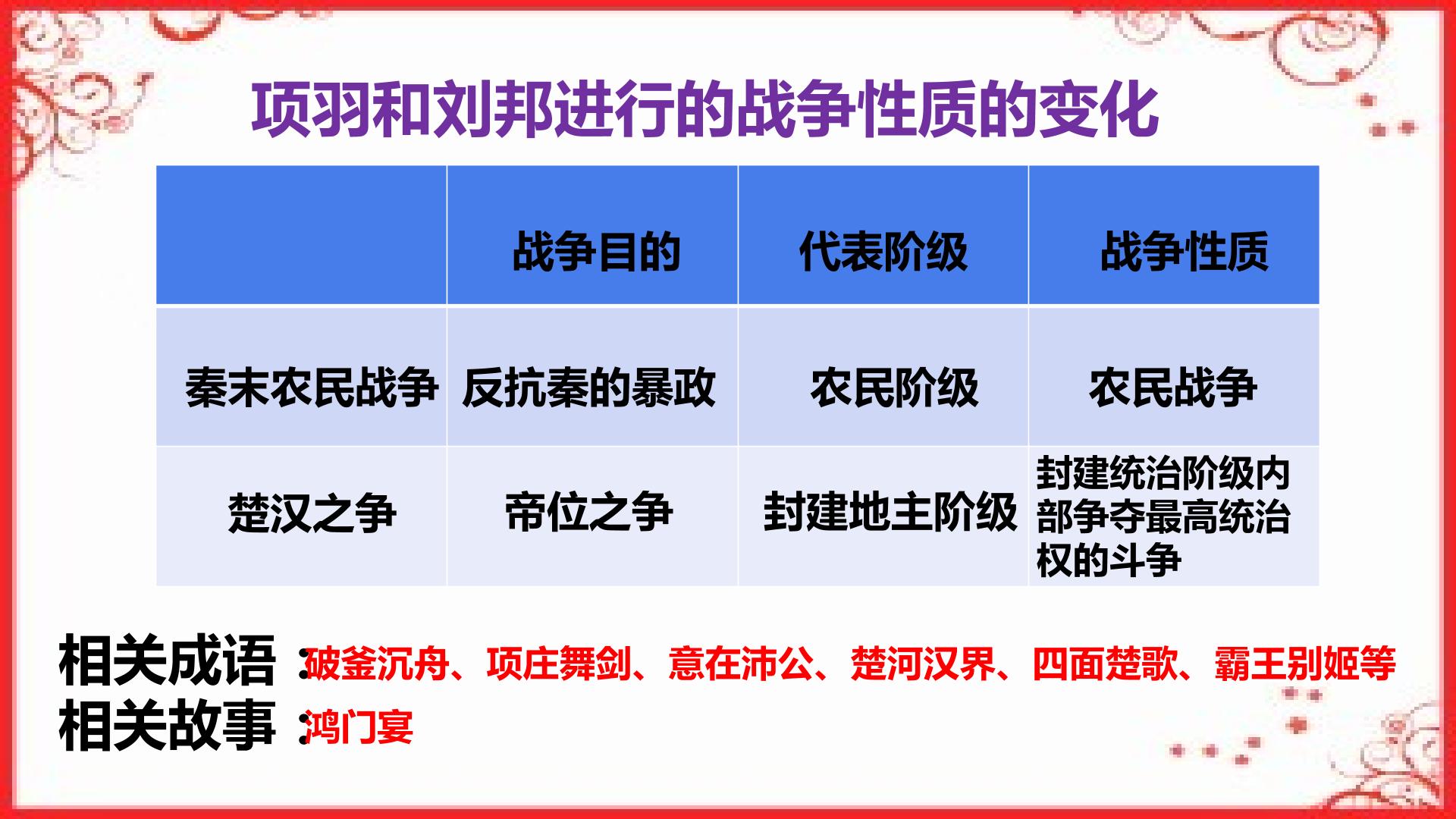 项羽和刘邦进行的战争性质的变化

|  | 战争目的 | 代表阶级 | 战争性质 |
|---|---|---|---|
| 秦末农民战争 | 反抗秦的暴政 | 农民阶级 | 农民战争 |
| 楚汉之争 | 帝位之争 | 封建地主阶级 | 封建统治阶级内部争夺最高统治权的斗争 |

相关成语：破釜沉舟、项庄舞剑、意在沛公、楚河汉界、四面楚歌、霸王别姬等
相关故事：鸿门宴